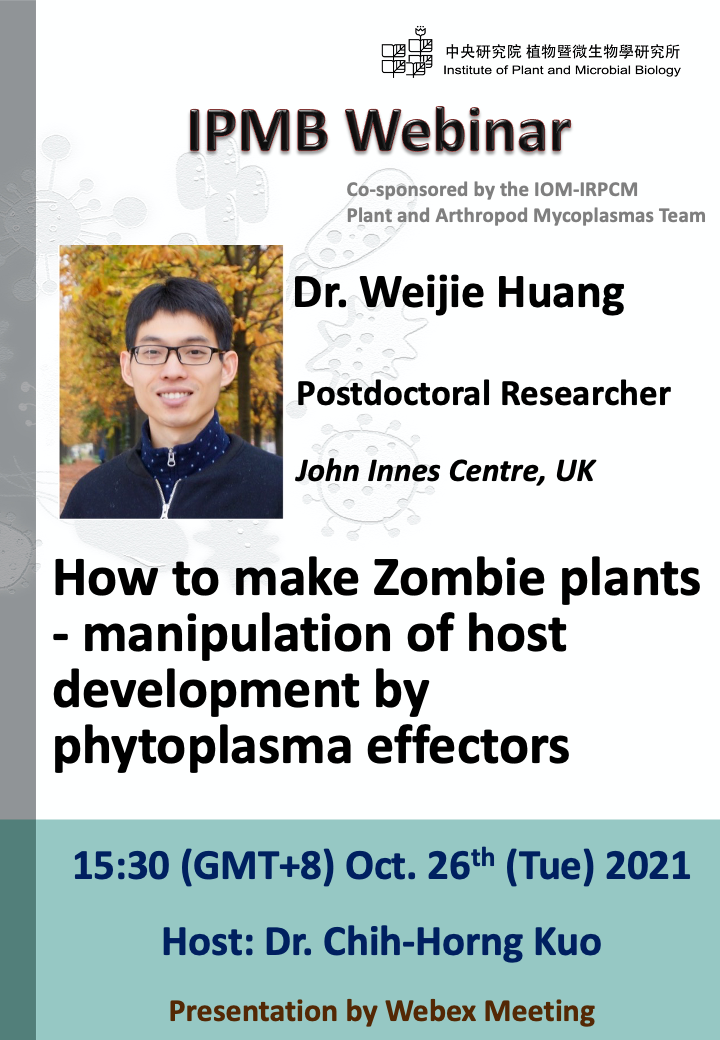 中央研究院 植物暨微生物學研究所
Institute of Plant and Microbial Biology

IPMB Webinar

Co-sponsored by the IOM-IRPCM
Plant and Arthropod Mycoplasmas Team

Dr. Weijie Huang

Postdoctoral Researcher

John Innes Centre, UK

How to make Zombie plants - manipulation of host development by phytoplasma effectors

15:30 (GMT+8) Oct. 26$^{th}$ (Tue) 2021

Host: Dr. Chih-Horng Kuo

Presentation by Webex Meeting